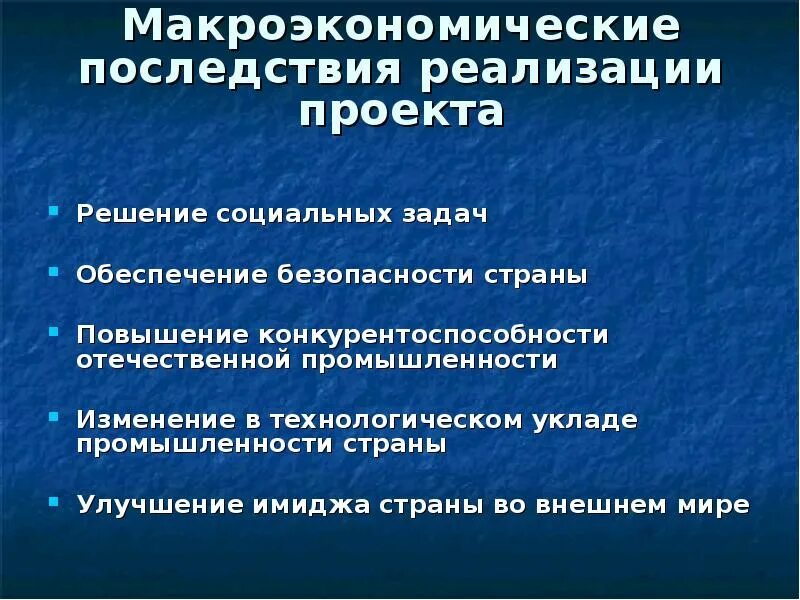 Макроэкономические последствия реализации проекта

- Решение социальных задач
- Обеспечение безопасности страны
- Повышение конкурентоспособности отечественной промышленности
- Изменение в технологическом укладе промышленности страны
- Улучшение имиджа страны во внешнем мире